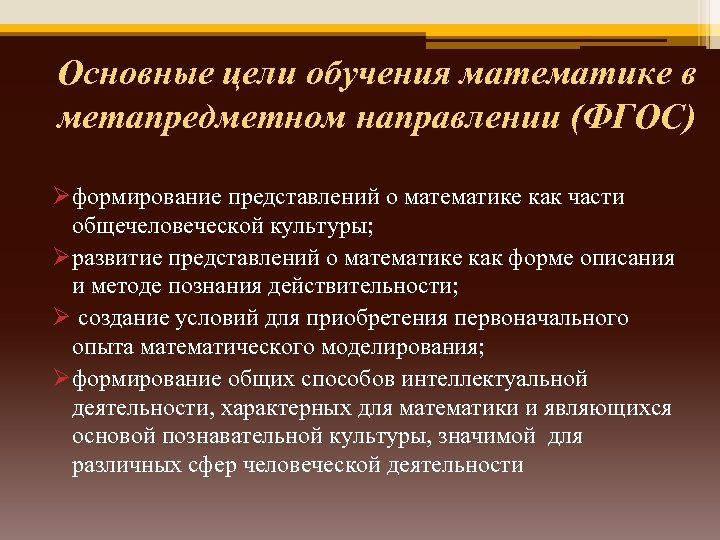 Основные цели обучения математике в метапредметном направлении (ФГОС)

➢формирование представлений о математике как части общечеловеческой культуры;

➢развитие представлений о математике как форме описания и методе познания действительности;

➢ создание условий для приобретения первоначального опыта математического моделирования;

➢формирование общих способов интеллектуальной деятельности, характерных для математики и являющихся основой познавательной культуры, значимой для различных сфер человеческой деятельности